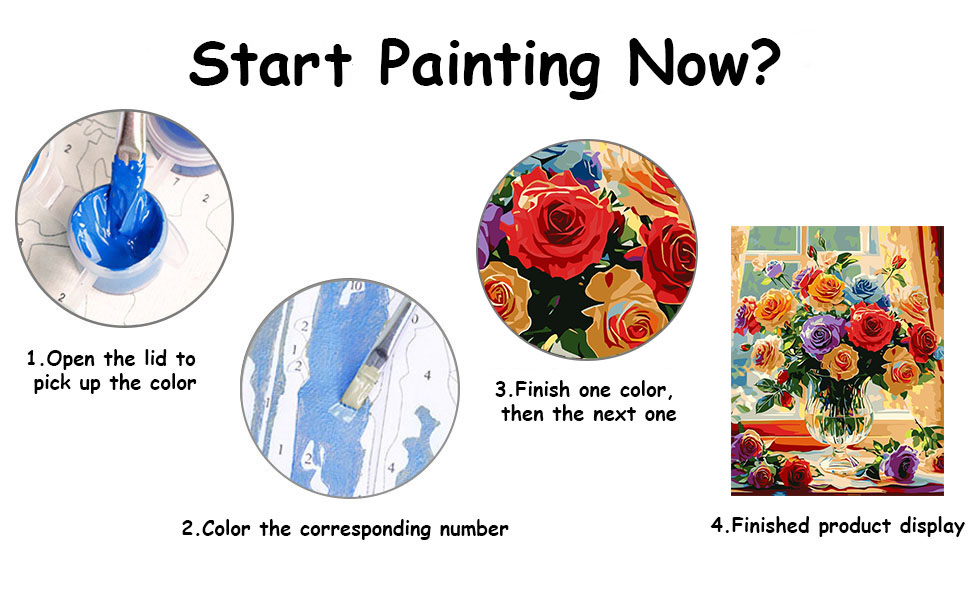 Start Painting Now?

1.Open the lid to pick up the color

2.Color the corresponding number

3.Finish one color, then the next one

4.Finished product display